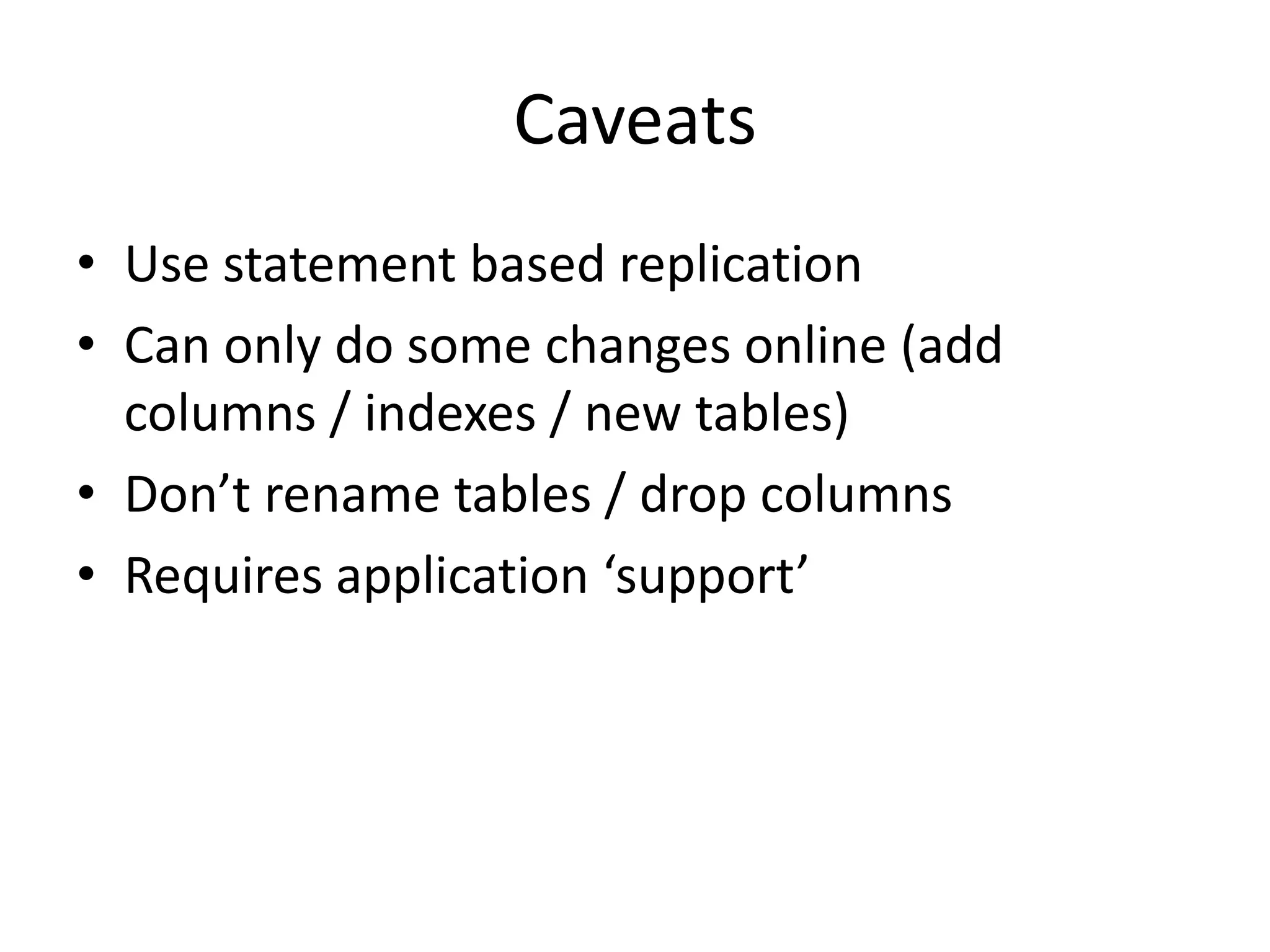 Caveats

• Use statement based replication
• Can only do some changes online (add columns / indexes / new tables)
• Don’t rename tables / drop columns
• Requires application ‘support’